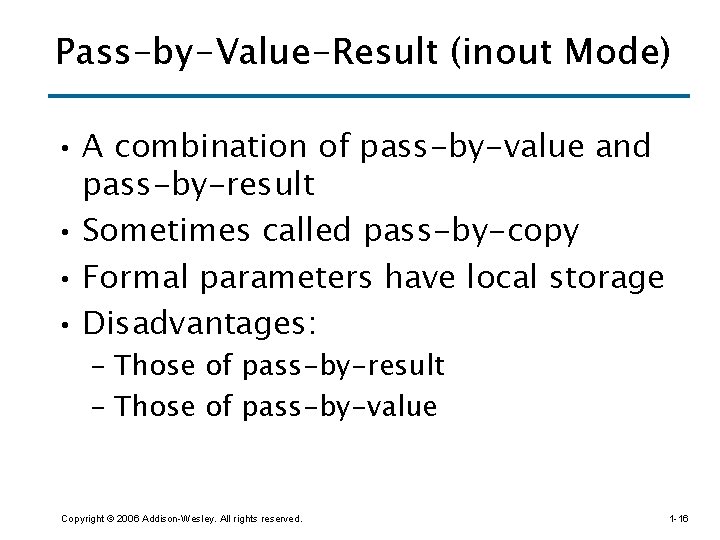 Pass-by-Value-Result (inout Mode)

• A combination of pass-by-value and pass-by-result
• Sometimes called pass-by-copy
• Formal parameters have local storage
• Disadvantages:
– Those of pass-by-result
– Those of pass-by-value

Copyright © 2006 Addison-Wesley. All rights reserved.

1-16